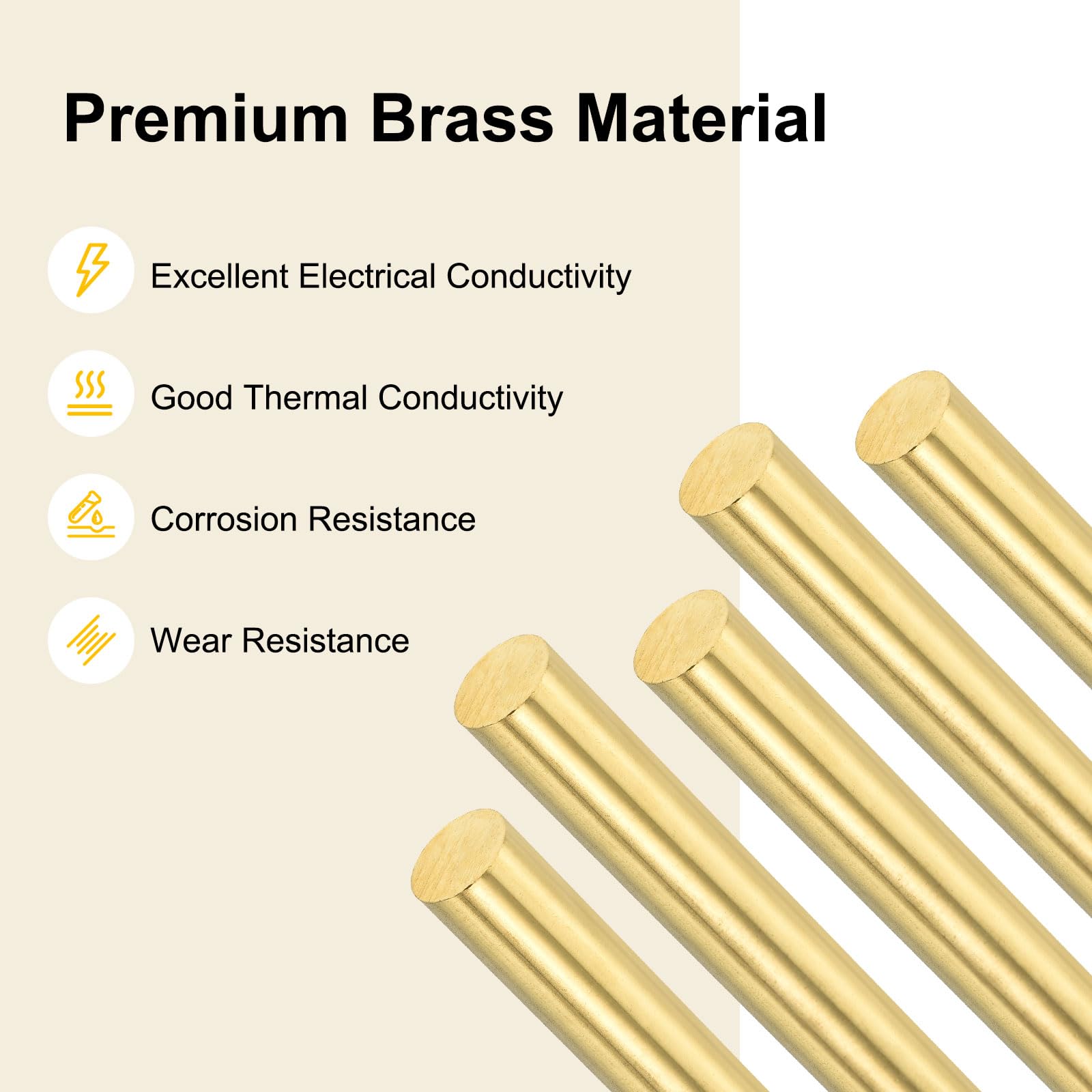 Premium Brass Material

Excellent Electrical Conductivity

Good Thermal Conductivity

Corrosion Resistance

Wear Resistance